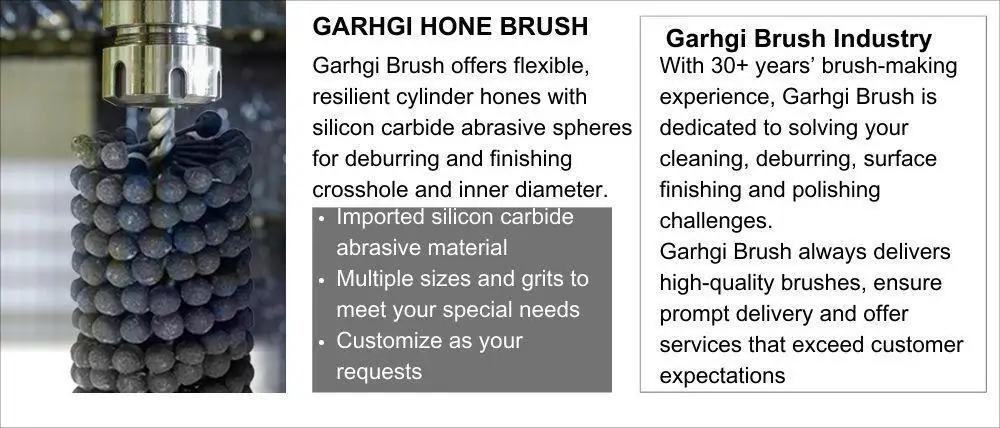 GARHGI HONE BRUSH

Garhgi Brush offers flexible, resilient cylinder hones with silicon carbide abrasive spheres for deburring and finishing crosshole and inner diameter.

• Imported silicon carbide abrasive material
• Multiple sizes and grits to meet your special needs
• Customize as your requests

Garhgi Brush Industry

With 30+ years' brush-making experience, Garhgi Brush is dedicated to solving your cleaning, deburring, surface finishing and polishing challenges.

Garhgi Brush always delivers high-quality brushes, ensure prompt delivery and offer services that exceed customer expectations